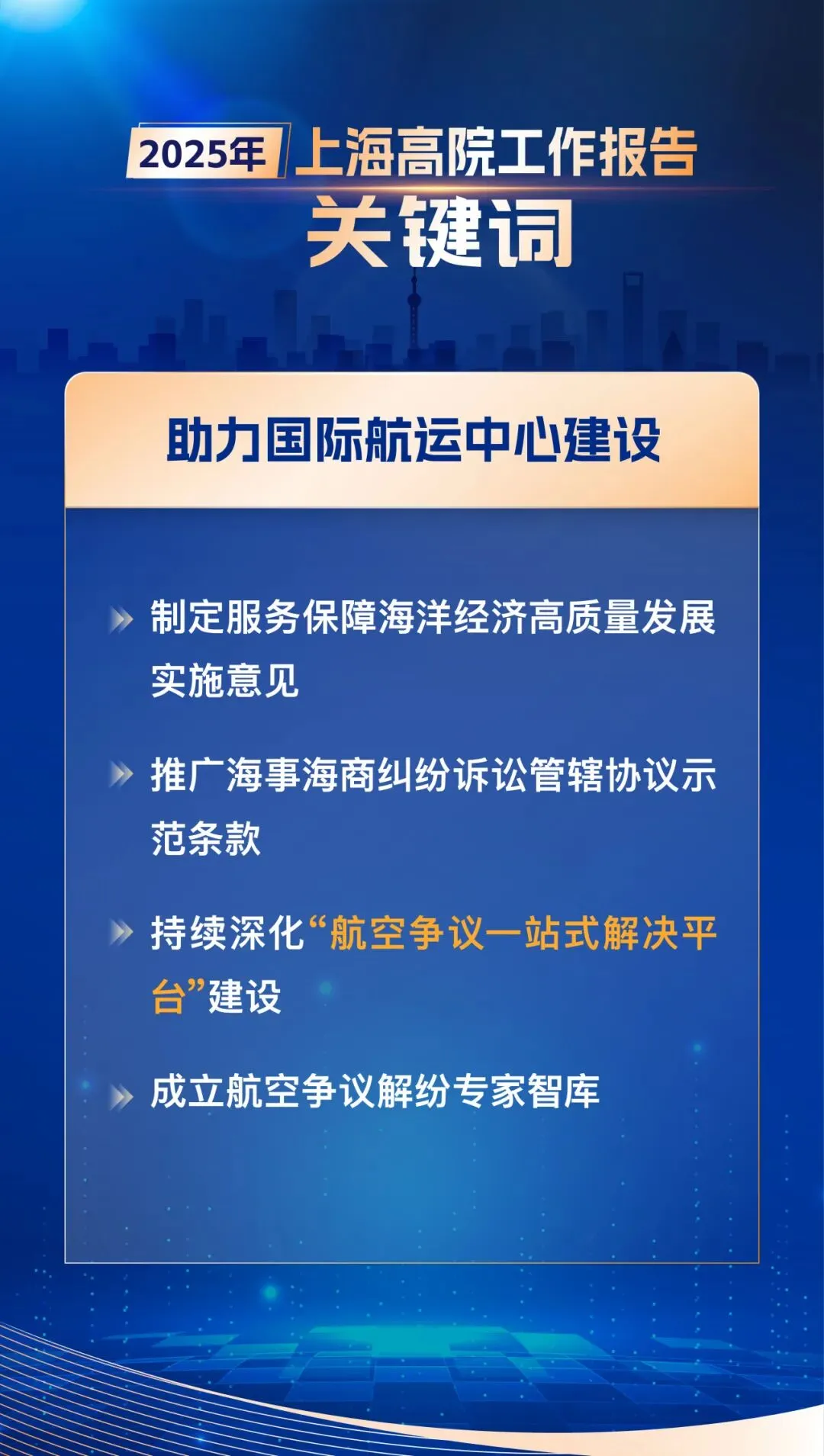 2025年 上海高院工作报告

关键词

助力国际航运中心建设

制定服务保障海洋经济高质量发展实施意见

推广海事海商纠纷诉讼管辖协议示范条款

持续深化“航空争议一站式解决平台”建设

成立航空争议解纷专家智库